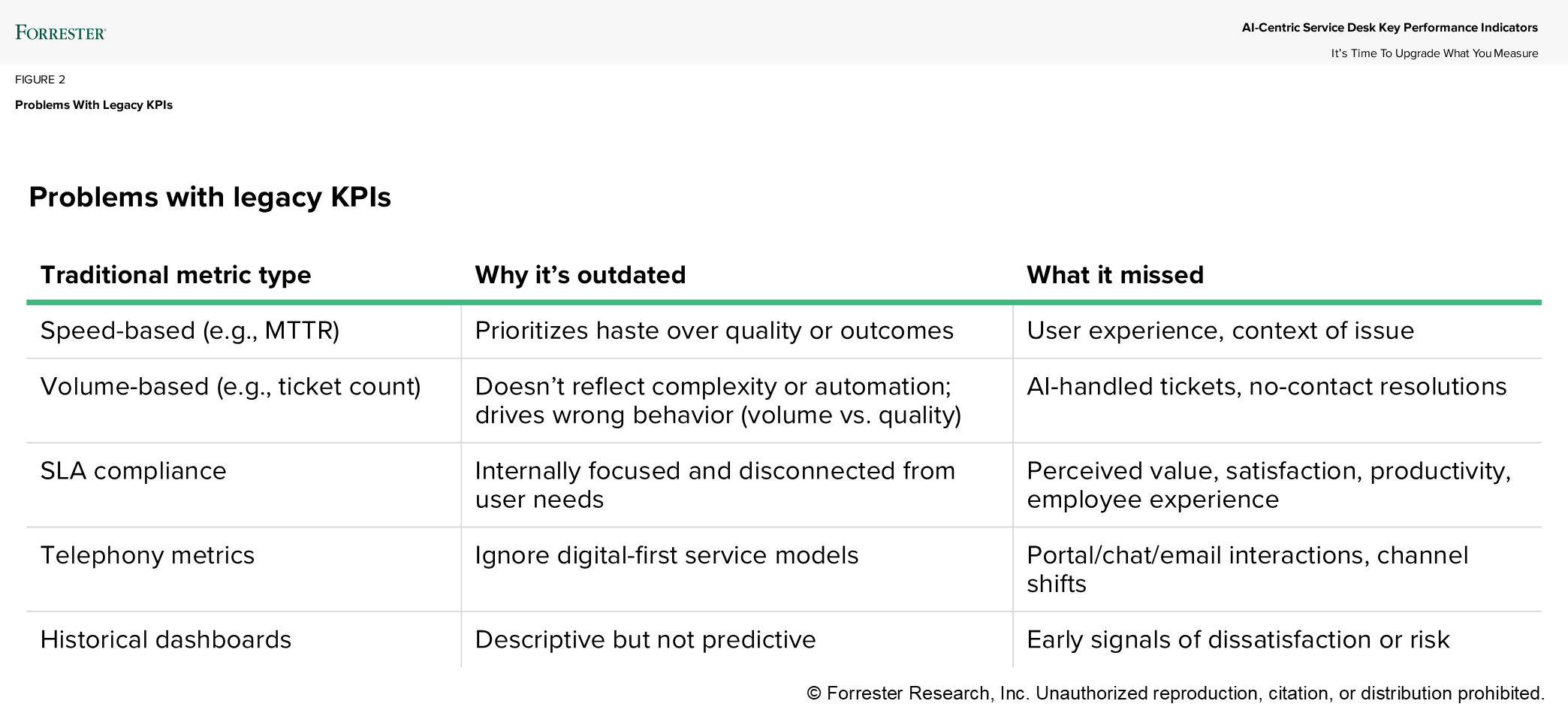 FORRESTER®

AI-Centric Service Desk Key Performance Indicators
It's Time To Upgrade What You Measure

FIGURE 2
Problems With Legacy KPIs

Problems with legacy KPIs

| Traditional metric type | Why it's outdated | What it missed |
|---|---|---|
| Speed-based (e.g., MTTR) | Prioritizes haste over quality or outcomes | User experience, context of issue |
| Volume-based (e.g., ticket count) | Doesn't reflect complexity or automation; drives wrong behavior (volume vs. quality) | AI-handled tickets, no-contact resolutions |
| SLA compliance | Internally focused and disconnected from user needs | Perceived value, satisfaction, productivity, employee experience |
| Telephony metrics | Ignore digital-first service models | Portal/chat/email interactions, channel shifts |
| Historical dashboards | Descriptive but not predictive | Early signals of dissatisfaction or risk |

© Forrester Research, Inc. Unauthorized reproduction, citation, or distribution prohibited.